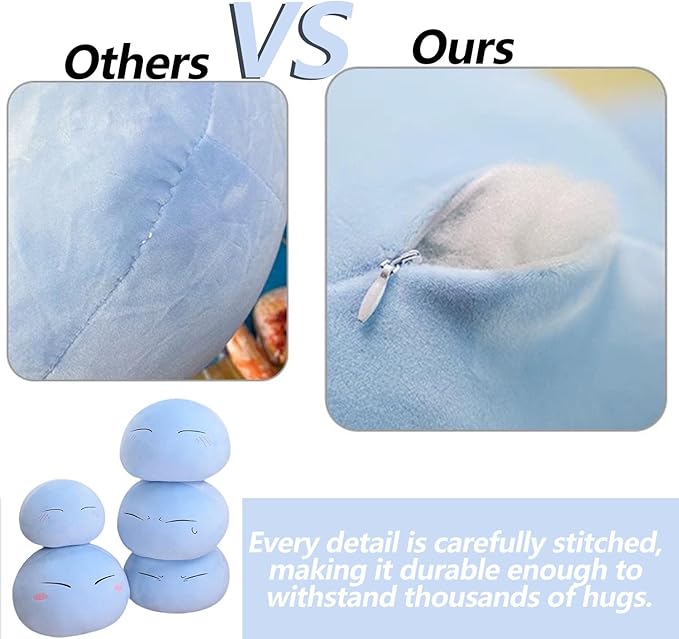 Others VS Ours

Every detail is carefully stitched, making it durable enough to withstand thousands of hugs.